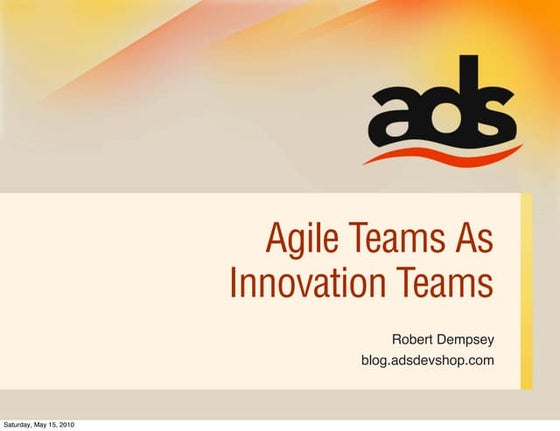 ads

Agile Teams As Innovation Teams

Robert Dempsey
blog.adsdevshop.com

Saturday, May 15, 2010